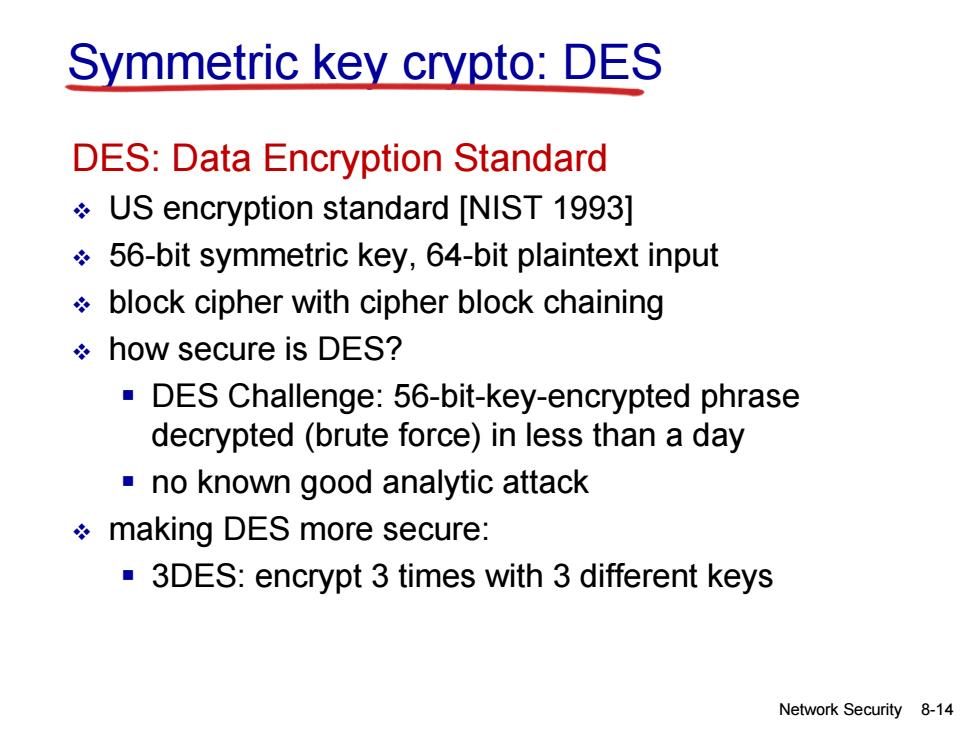 Symmetric key crypto: DES

DES: Data Encryption Standard

❖ US encryption standard [NIST 1993]
❖ 56-bit symmetric key, 64-bit plaintext input
❖ block cipher with cipher block chaining
❖ how secure is DES?
▪ DES Challenge: 56-bit-key-encrypted phrase decrypted (brute force) in less than a day
▪ no known good analytic attack
❖ making DES more secure:
▪ 3DES: encrypt 3 times with 3 different keys

Network Security 8-14